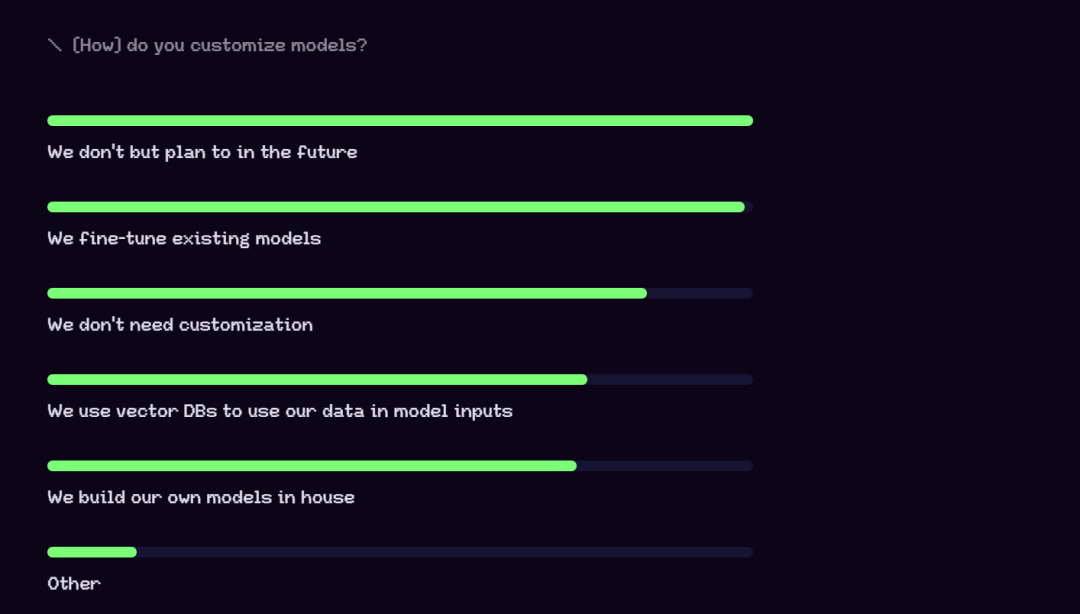 \ (How) do you customize models?

We don't but plan to in the future

We fine-tune existing models

We don't need customization

We use vector DBs to use our data in model inputs

We build our own models in house

Other